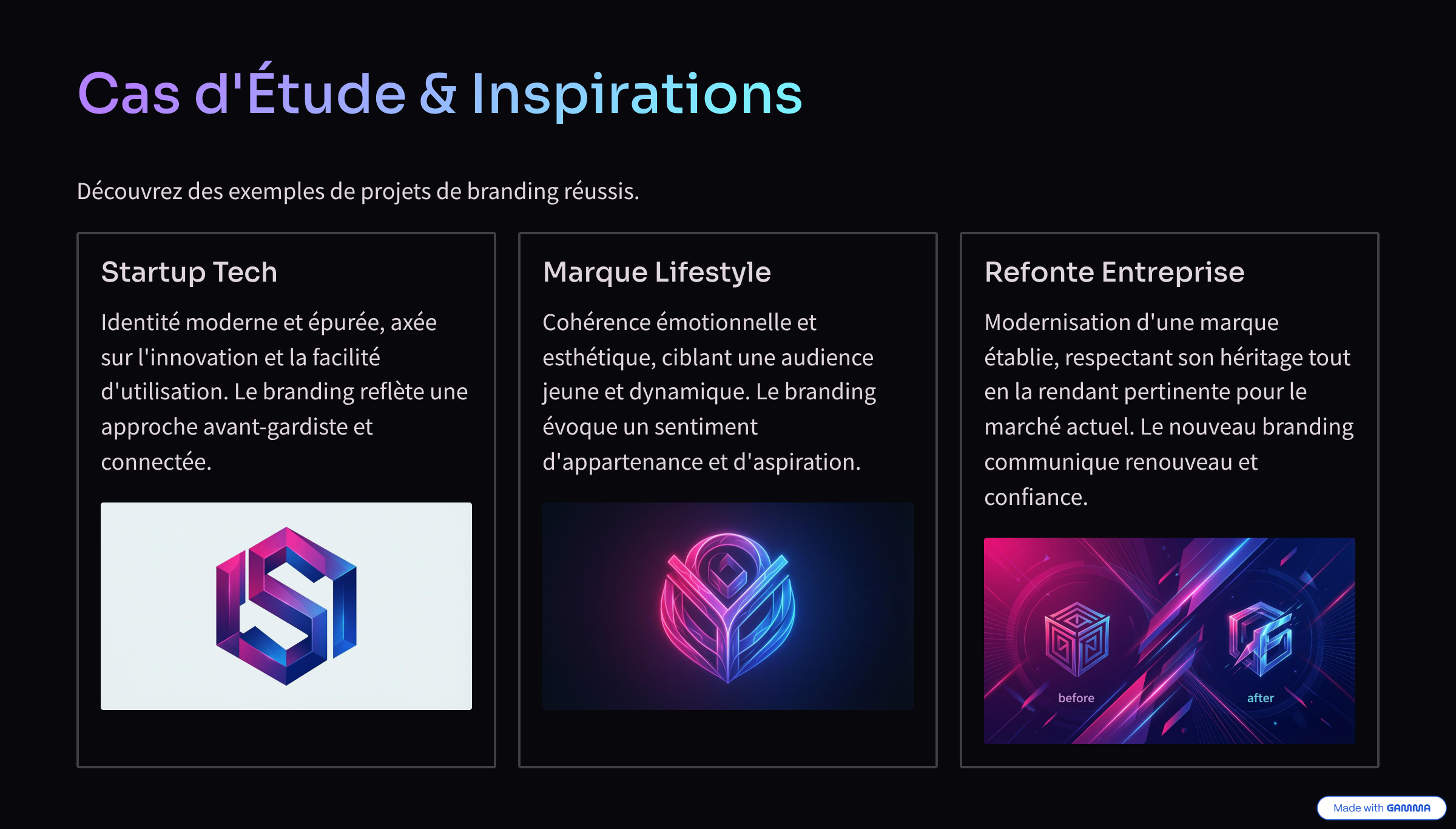 Cas d'Étude & Inspirations

Découvrez des exemples de projets de branding réussis.

Startup Tech

Identité moderne et épurée, axée sur l'innovation et la facilité d'utilisation. Le branding reflète une approche avant-gardiste et connectée.

Marque Lifestyle

Cohérence émotionnelle et esthétique, ciblant une audience jeune et dynamique. Le branding évoque un sentiment d'appartenance et d'aspiration.

Refonte Entreprise

Modernisation d'une marque établie, respectant son héritage tout en la rendant pertinente pour le marché actuel. Le nouveau branding communique renouveau et confiance.

before

after

Made with GAMMA